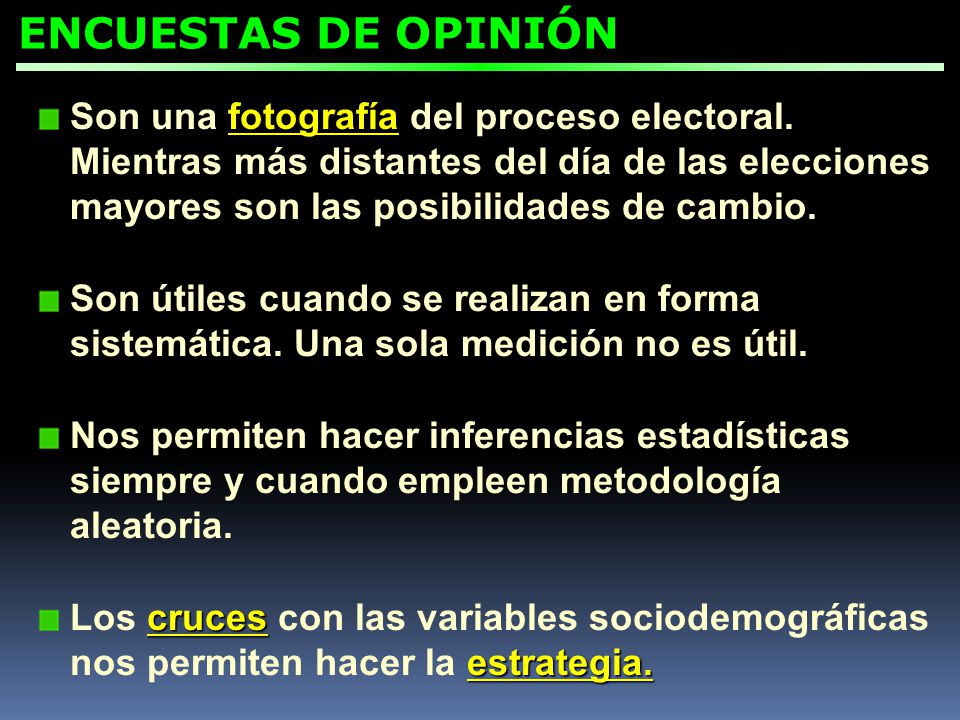 ENCUESTAS DE OPINIÓN

Son una fotografía del proceso electoral. Mientras más distantes del día de las elecciones mayores son las posibilidades de cambio.

Son útiles cuando se realizan en forma sistemática. Una sola medición no es útil.

Nos permiten hacer inferencias estadísticas siempre y cuando empleen metodología aleatoria.

Los cruces con las variables sociodemográficas nos permiten hacer la estrategia.